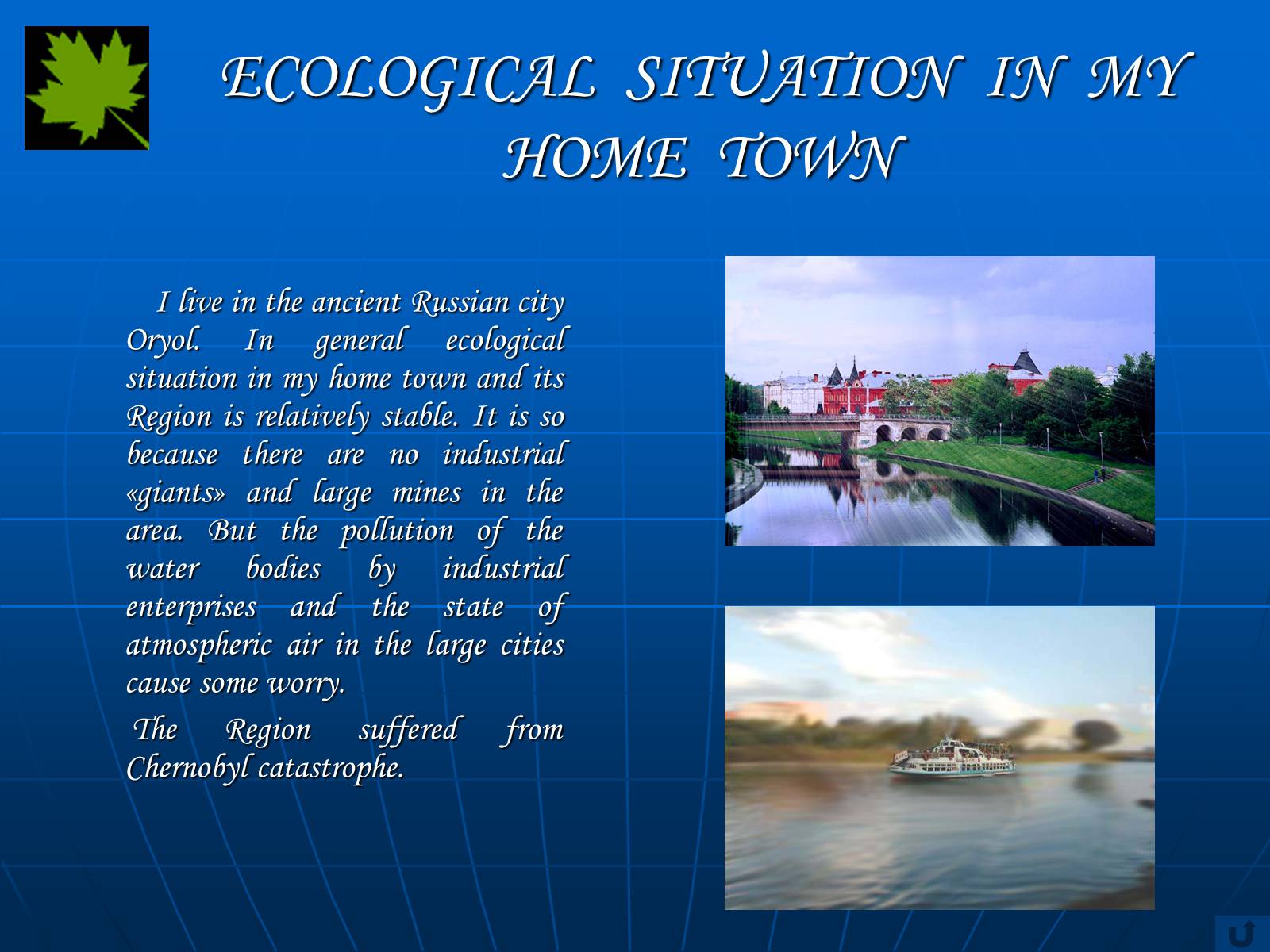 ECOLOGICAL SITUATION IN MY HOME TOWN

I live in the ancient Russian city Oryol. In general ecological situation in my home town and its Region is relatively stable. It is so because there are no industrial «giants» and large mines in the area. But the pollution of the water bodies by industrial enterprises and the state of atmospheric air in the large cities cause some worry.

The Region suffered from Chernobyl catastrophe.